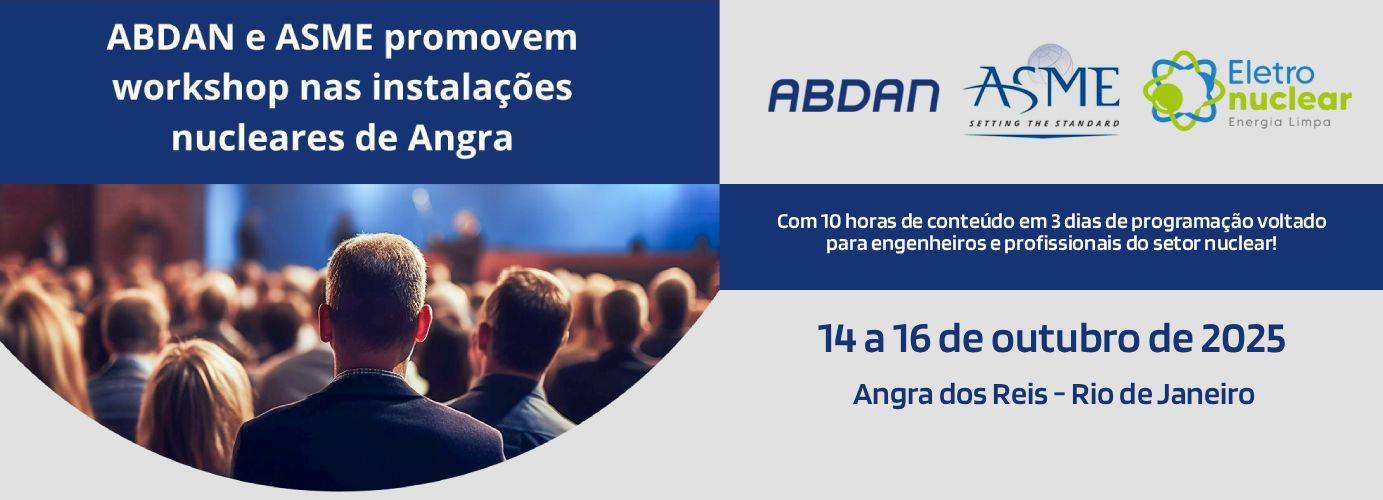 ABDAN e ASME promovem workshop nas instalações nucleares de Angra

ABDAN

ASME
SETTING THE STANDARD

Eletro nuclear
Energia Limpa

Com 10 horas de conteúdo em 3 dias de programação voltado para engenheiros e profissionais do setor nuclear!

14 a 16 de outubro de 2025

Angra dos Reis - Rio de Janeiro